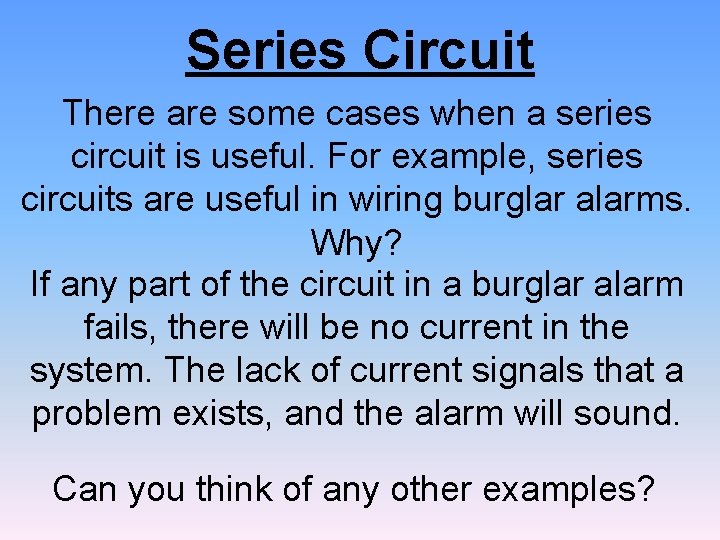 Series Circuit

There are some cases when a series circuit is useful. For example, series circuits are useful in wiring burglar alarms. Why?
If any part of the circuit in a burglar alarm fails, there will be no current in the system. The lack of current signals that a problem exists, and the alarm will sound.

Can you think of any other examples?